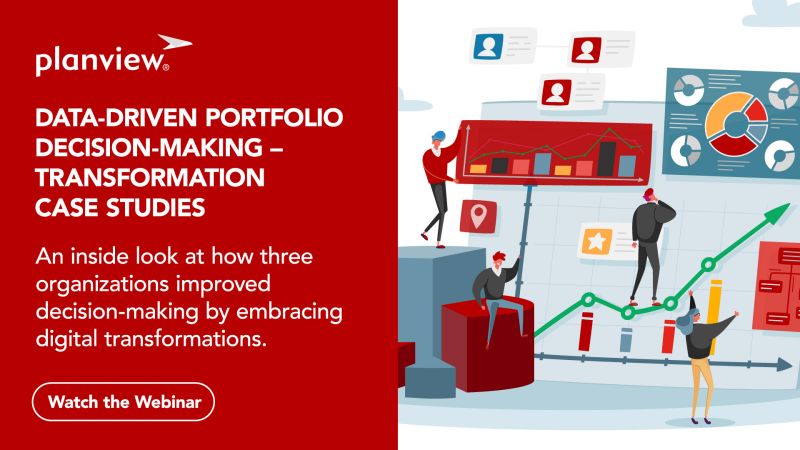 planview®

DATA-DRIVEN PORTFOLIO DECISION-MAKING – TRANSFORMATION CASE STUDIES

An inside look at how three organizations improved decision-making by embracing digital transformations.

Watch the Webinar